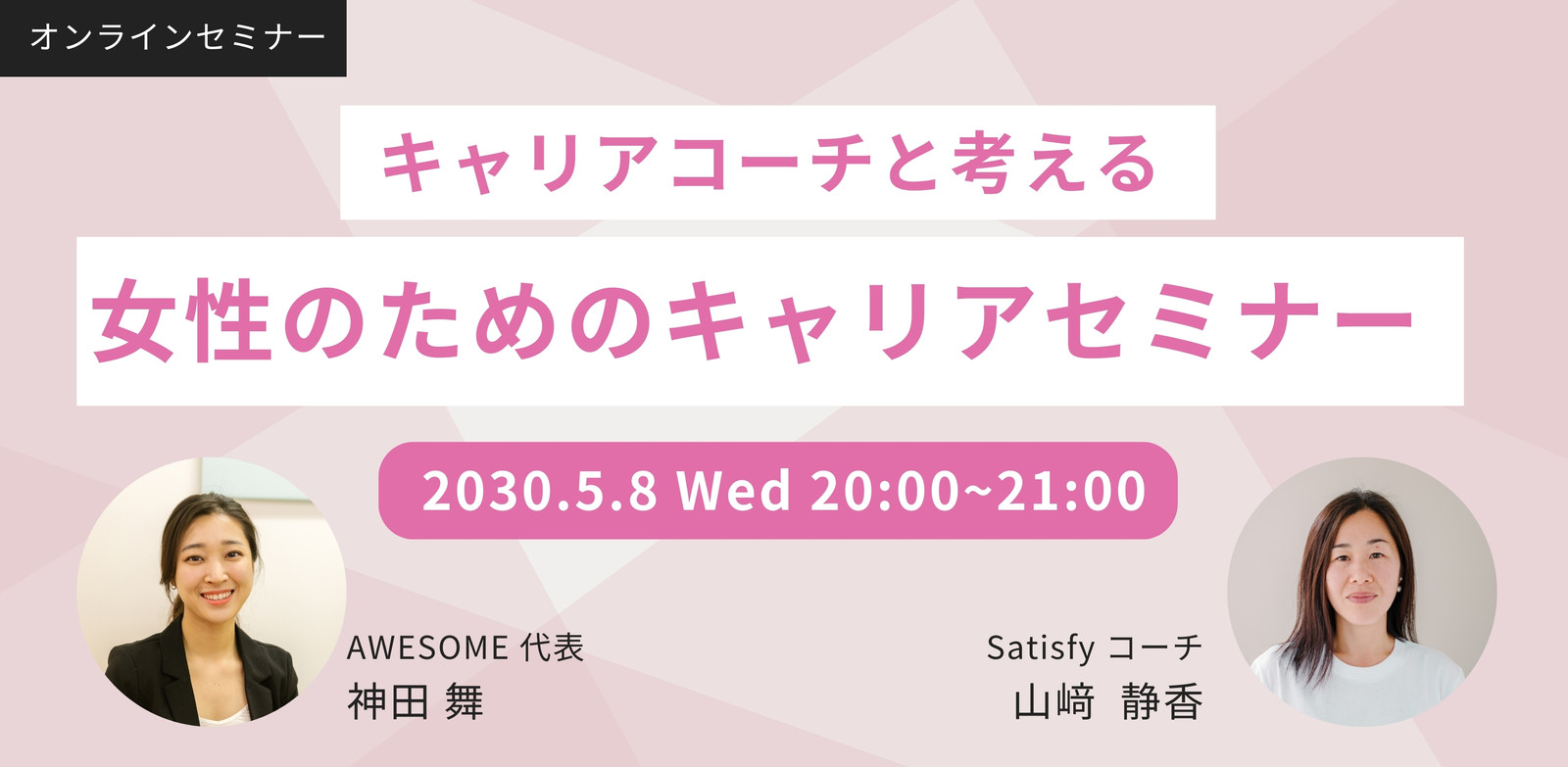 オンラインセミナー

キャリアコーチと考える

女性のためのキャリアセミナー

2030.5.8 Wed 20:00~21:00

AWESOME 代表
神田 舞

Satisfy コーチ
山﨑 静香